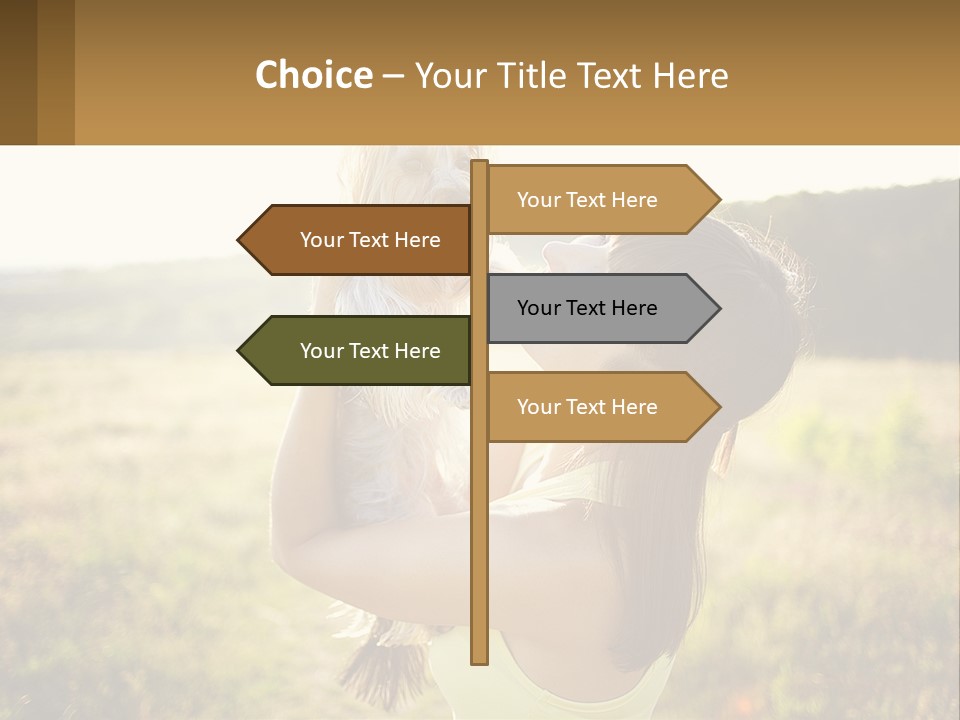 Choice – Your Title Text Here

Your Text Here

Your Text Here

Your Text Here

Your Text Here

Your Text Here